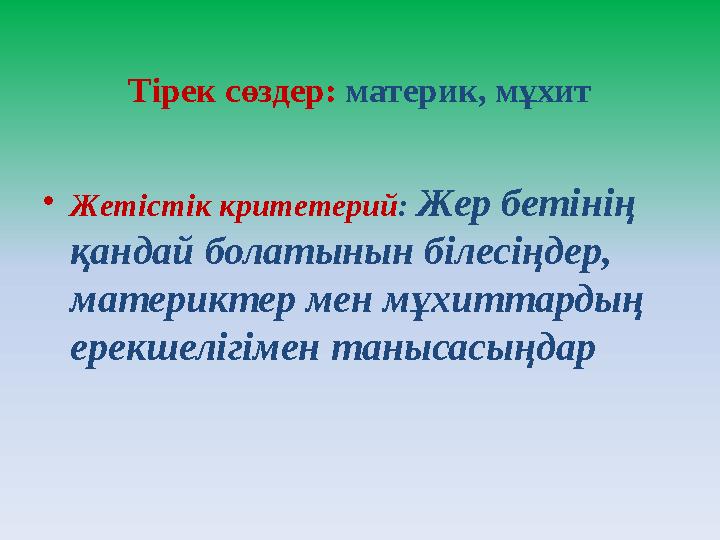 Тірек сөздер: материк, мұхит

• Жетістік критетерий: Жер бетінің қандай болатынын білесіңдер, материктер мен мұхиттардың ерекшелігімен танысасыңдар